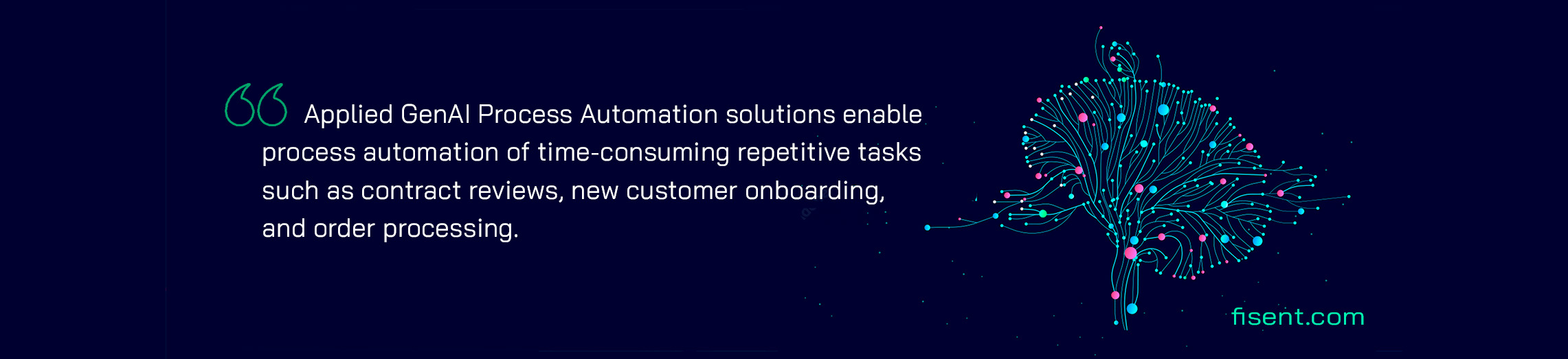 “ Applied GenAI Process Automation solutions enable process automation of time-consuming repetitive tasks such as contract reviews, new customer onboarding, and order processing.

fisent.com